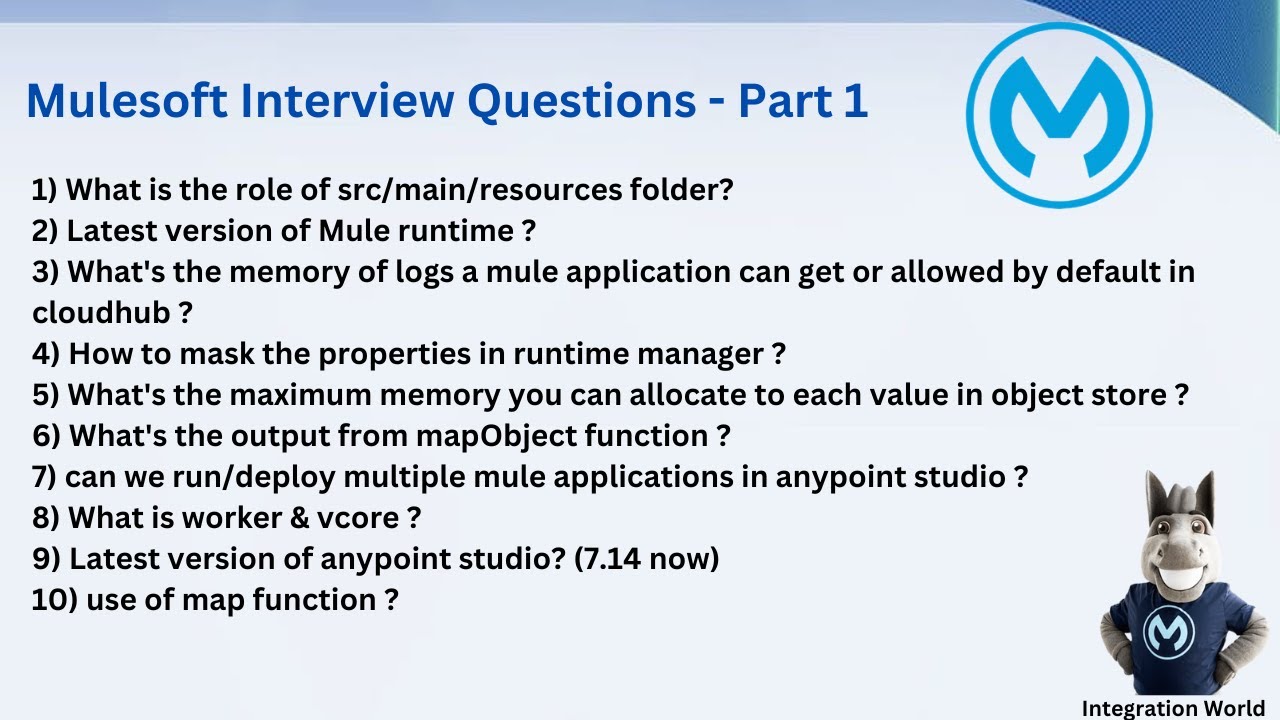 Mulesoft Interview Questions - Part 1

1) What is the role of src/main/resources folder?
2) Latest version of Mule runtime ?
3) What's the memory of logs a mule application can get or allowed by default in cloudhub ?
4) How to mask the properties in runtime manager ?
5) What's the maximum memory you can allocate to each value in object store ?
6) What's the output from mapObject function ?
7) can we run/deploy multiple mule applications in anypoint studio ?
8) What is worker & vcore ?
9) Latest version of anypoint studio? (7.14 now)
10) use of map function ?

Integration World